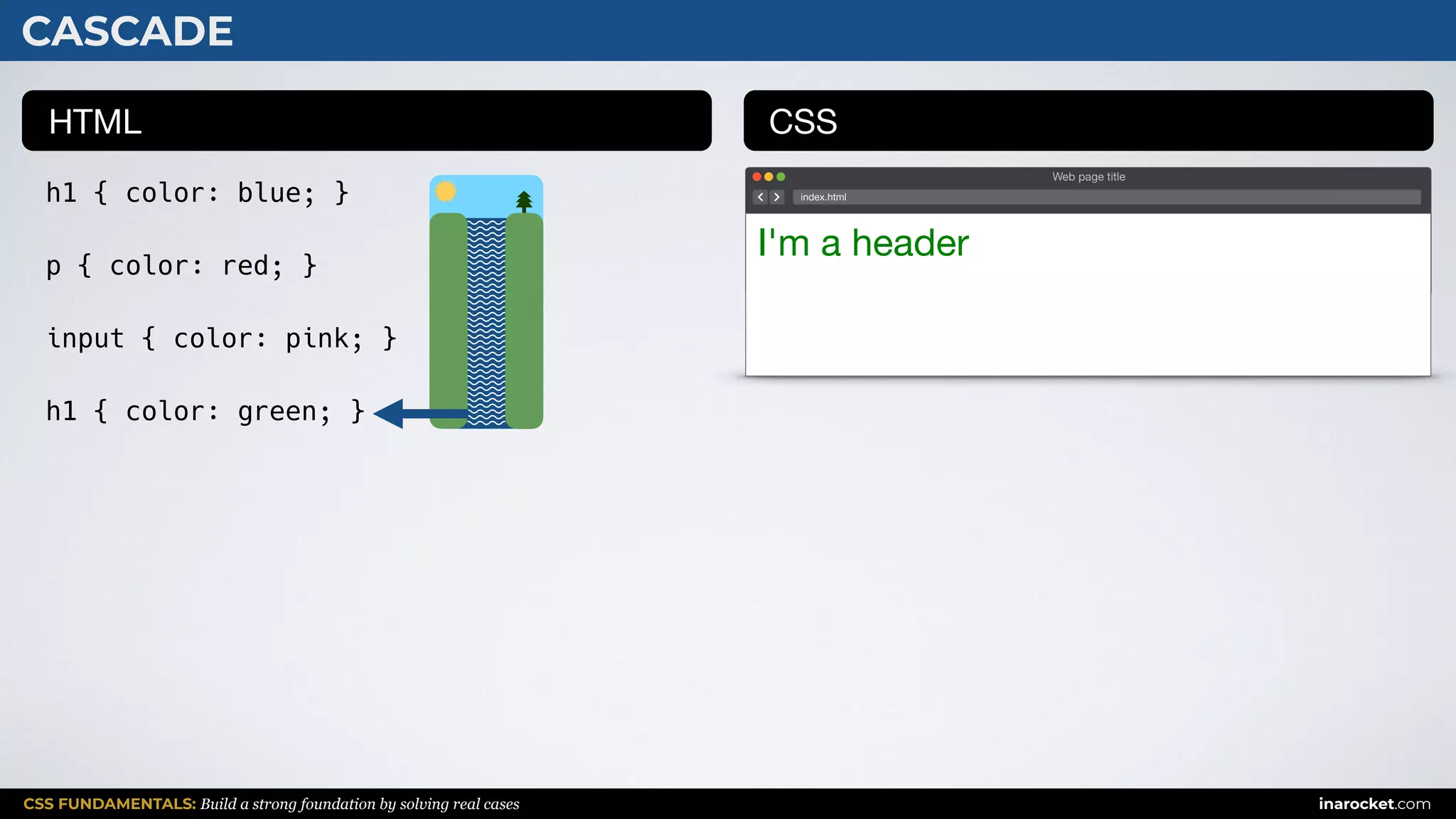 CASCADE

HTML

h1 { color: blue; }

p { color: red; }

input { color: pink; }

h1 { color: green; }

CSS

Web page title

index.html

I'm a header

CSS FUNDAMENTALS: Build a strong foundation by solving real cases

inarocket.com